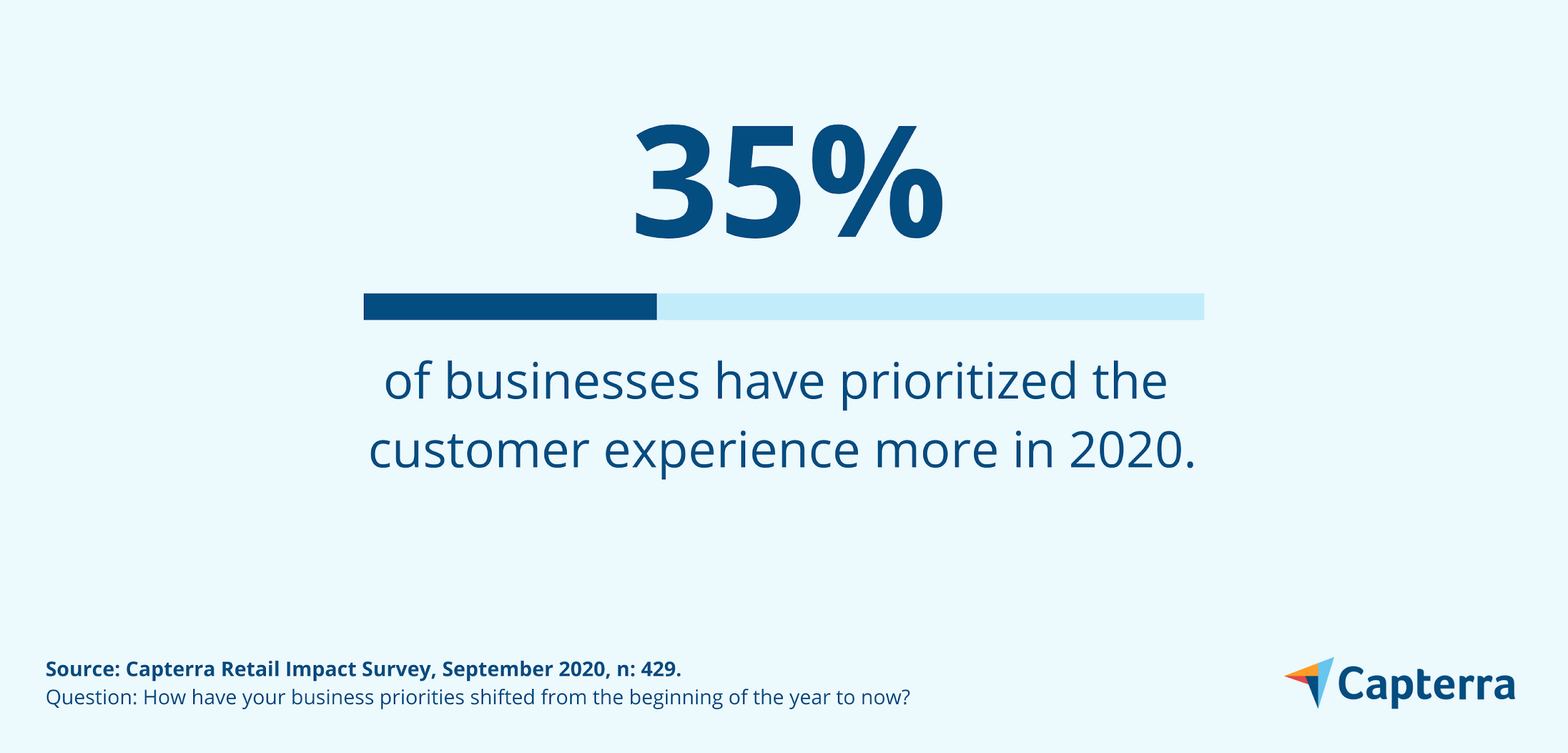 35%

of businesses have prioritized the customer experience more in 2020.

Source: Capterra Retail Impact Survey, September 2020, n: 429.
Question: How have your business priorities shifted from the beginning of the year to now?

Capterra